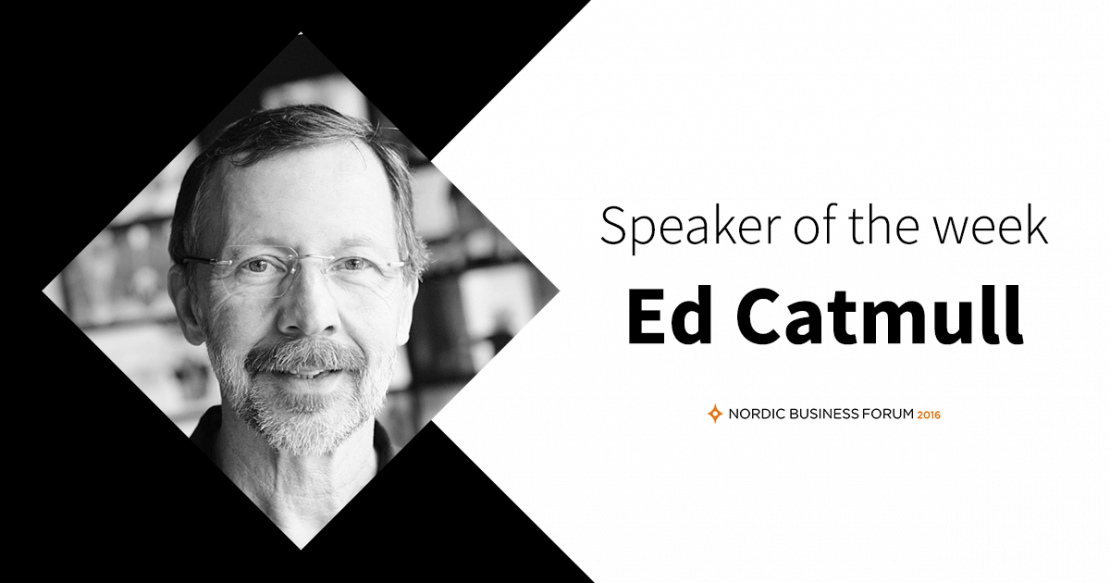 Speaker of the week

Ed Catmull

NORDIC BUSINESS FORUM 2016